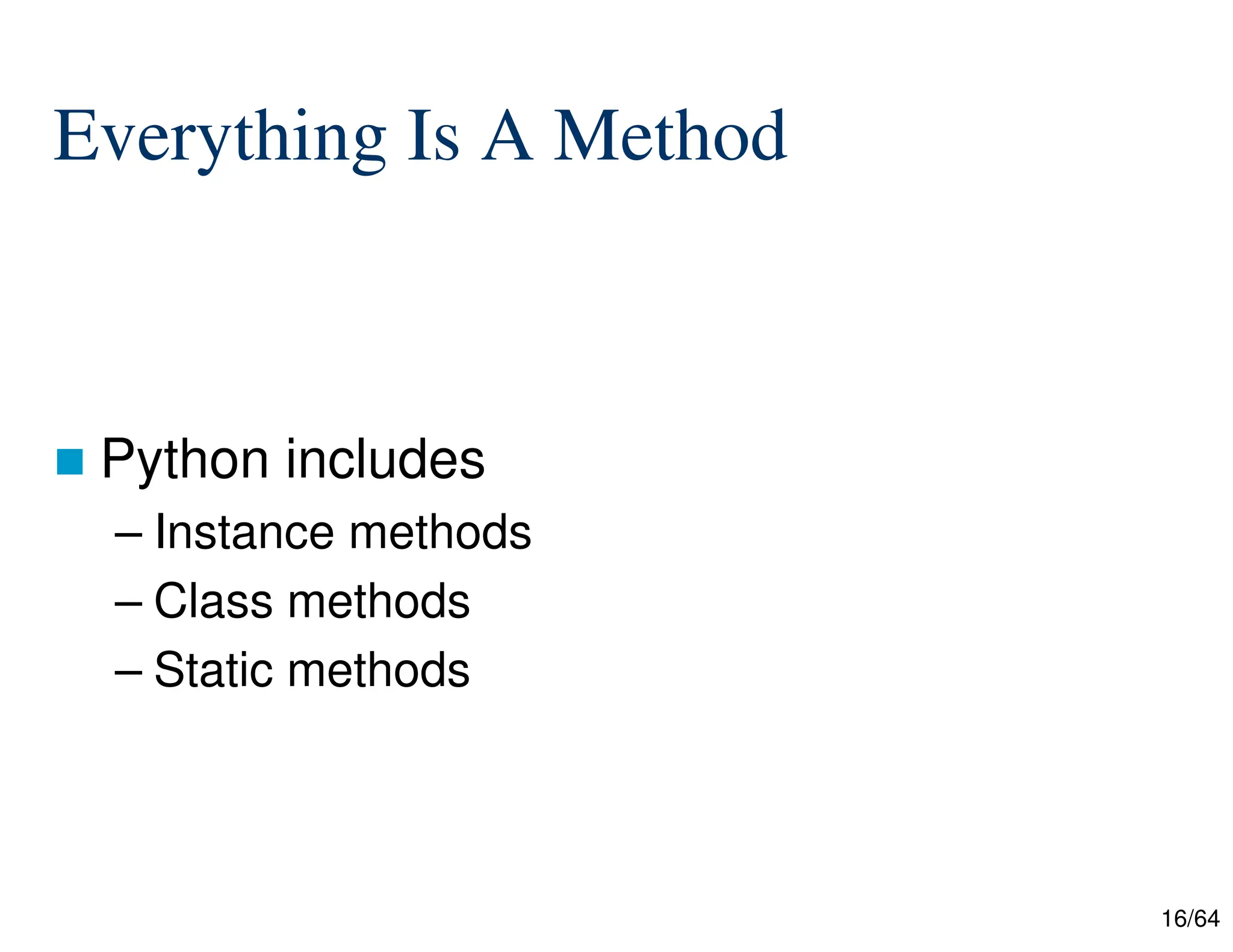 Everything Is A Method

■ Python includes
– Instance methods
– Class methods
– Static methods

16/64